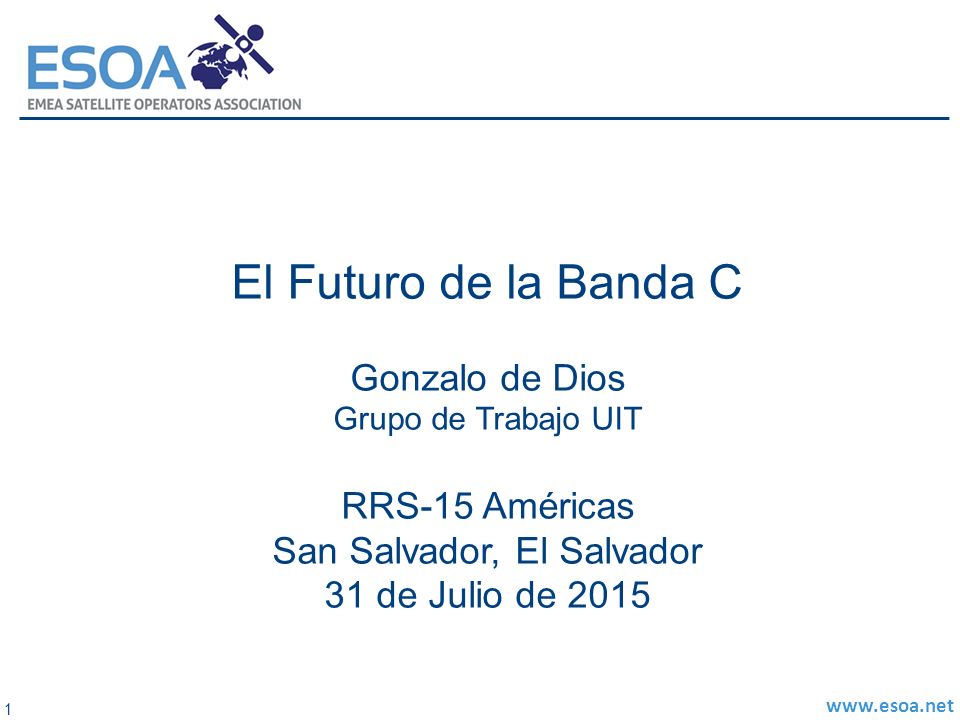 ESOA
EMEA SATELLITE OPERATORS ASSOCIATION

El Futuro de la Banda C

Gonzalo de Dios
Grupo de Trabajo UIT

RRS-15 Américas
San Salvador, El Salvador
31 de Julio de 2015

1

www.esoa.net